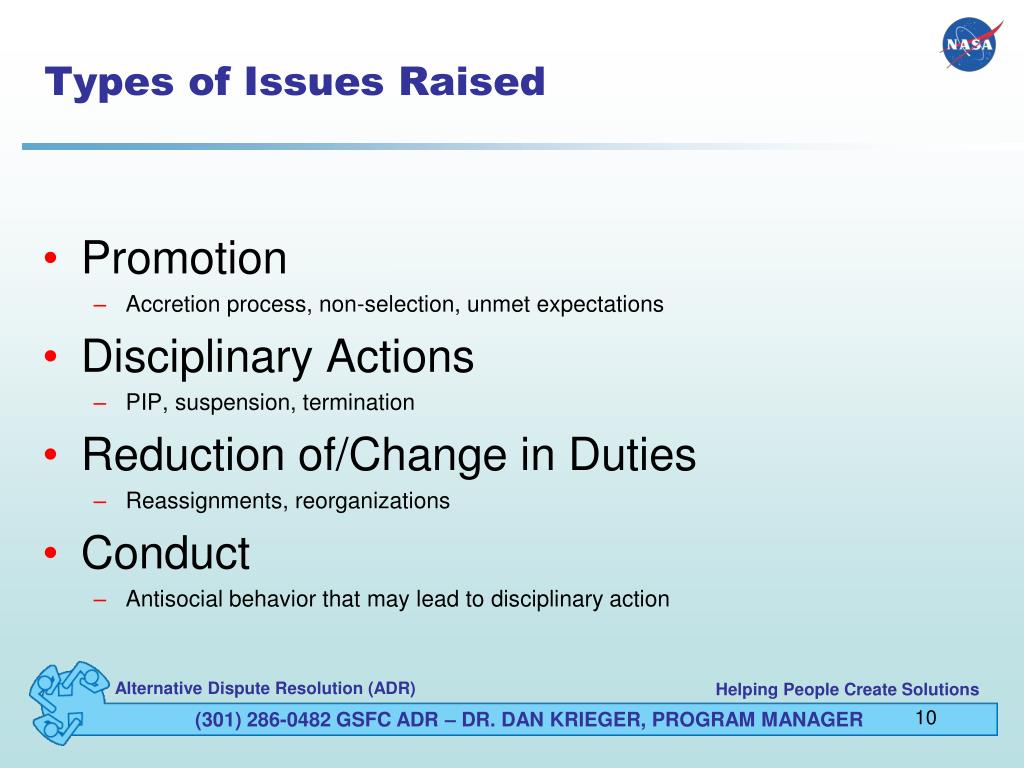 NASA

Types of Issues Raised

• Promotion
– Accretion process, non-selection, unmet expectations
• Disciplinary Actions
– PIP, suspension, termination
• Reduction of/Change in Duties
– Reassignments, reorganizations
• Conduct
– Antisocial behavior that may lead to disciplinary action

Alternative Dispute Resolution (ADR)

Helping People Create Solutions

(301) 286-0482 GSFC ADR – DR. DAN KRIEGER, PROGRAM MANAGER

10